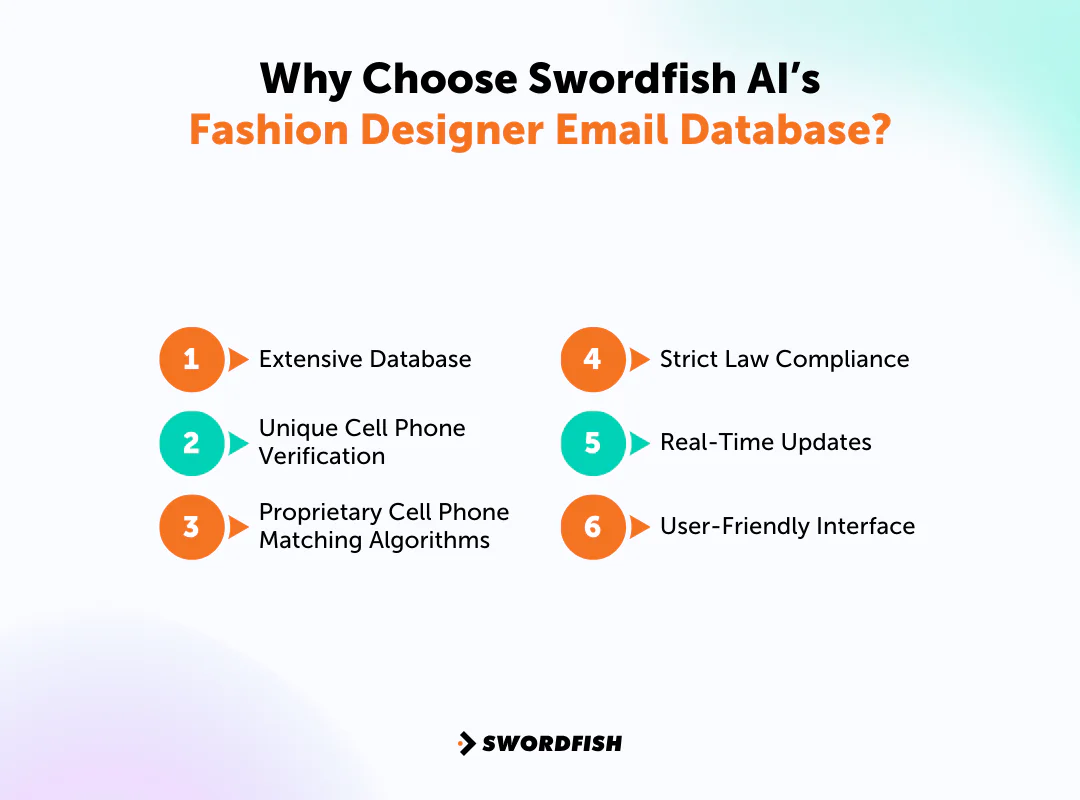 Why Choose Swordfish AI's
Fashion Designer Email Database?

1 Extensive Database

2 Unique Cell Phone Verification

3 Proprietary Cell Phone Matching Algorithms

4 Strict Law Compliance

5 Real-Time Updates

6 User-Friendly Interface

SWORDFISH